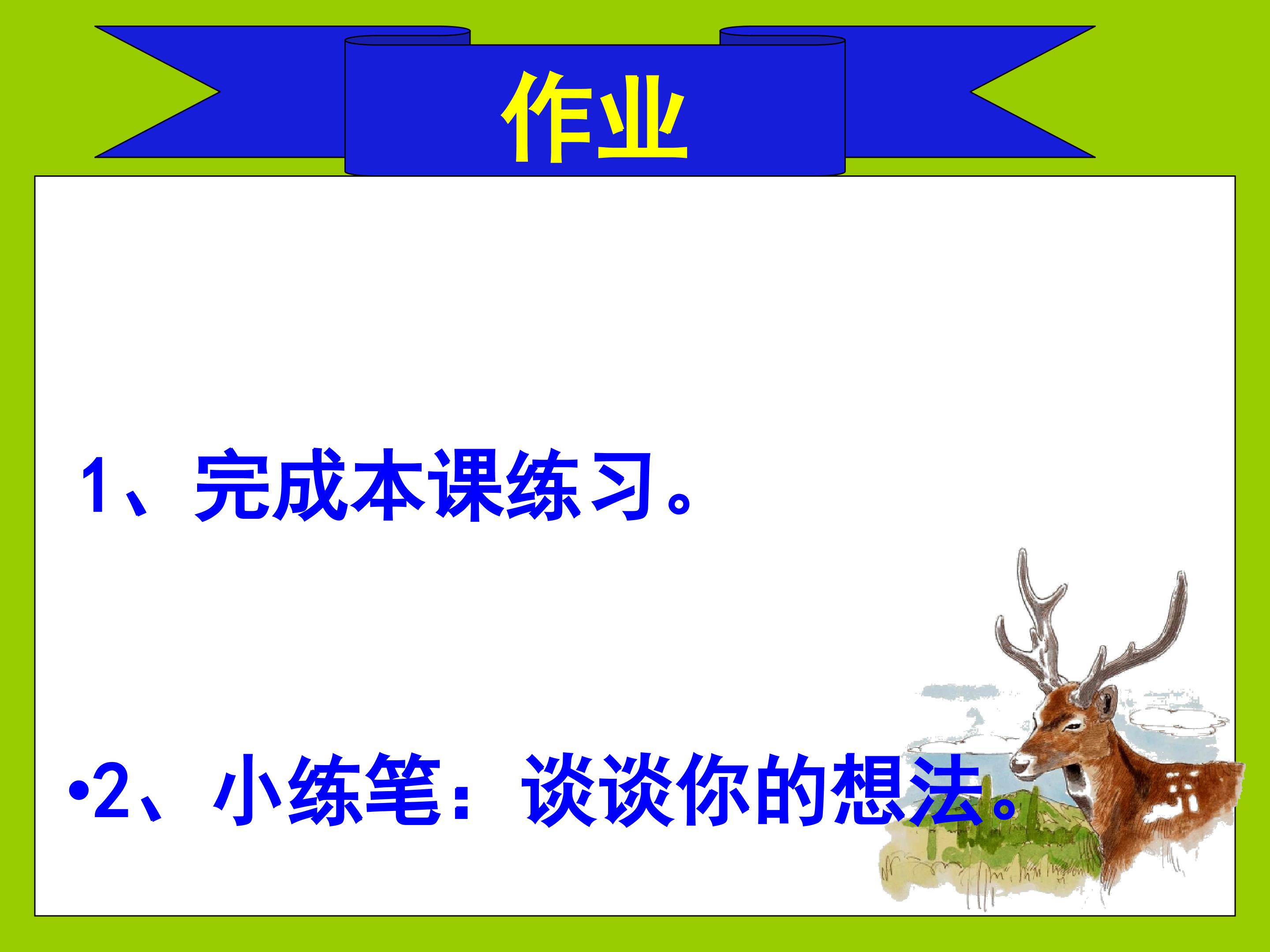 作业

1、完成本课练习。

•2、小练笔：谈谈你的想法。